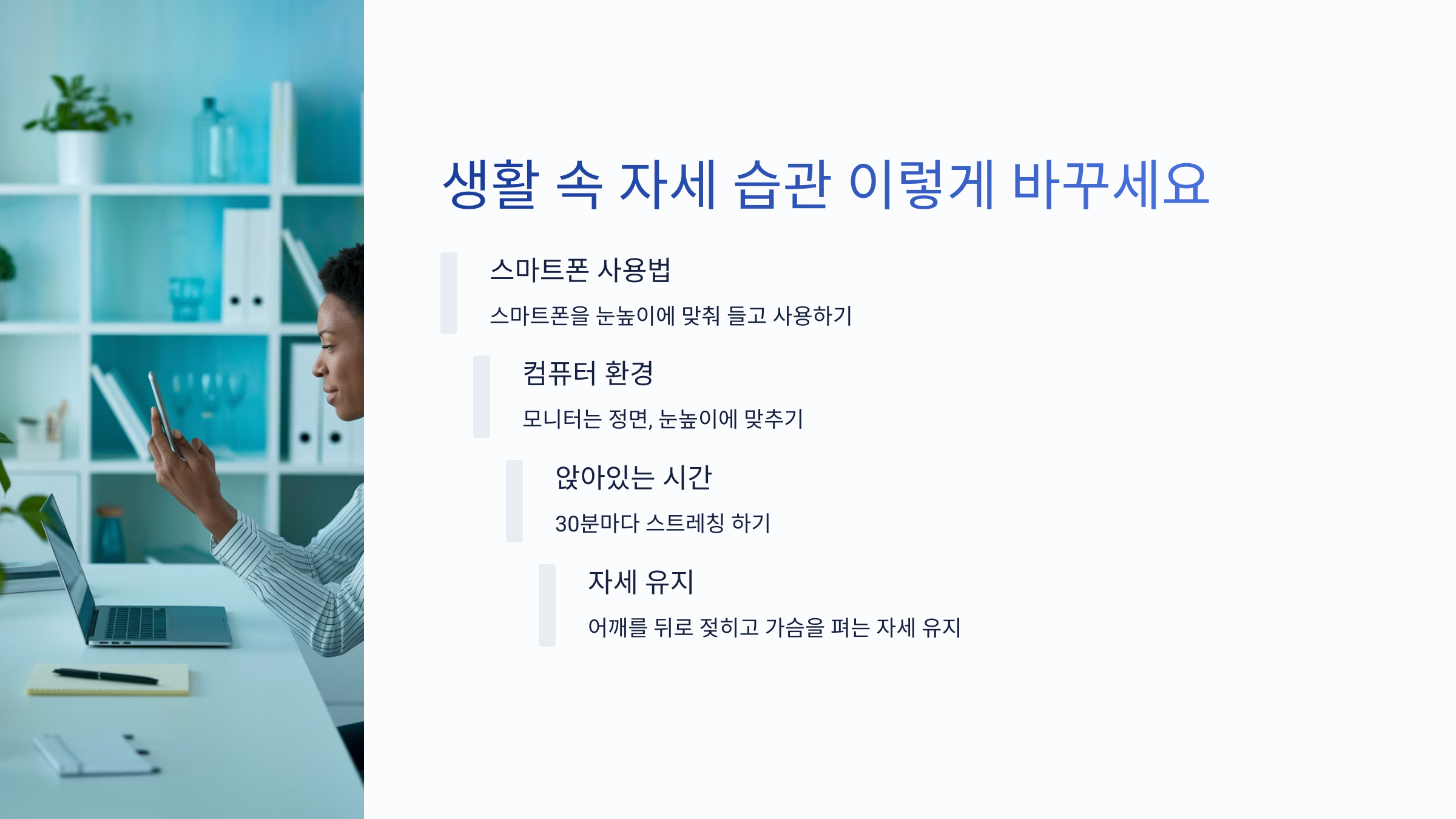 생활 속 자세 습관 이렇게 바꾸세요

스마트폰 사용법

스마트폰을 눈높이에 맞춰 들고 사용하기

컴퓨터 환경

모니터는 정면, 눈높이에 맞추기

앉아있는 시간

30분마다 스트레칭 하기

자세 유지

어깨를 뒤로 젖히고 가슴을 펴는 자세 유지